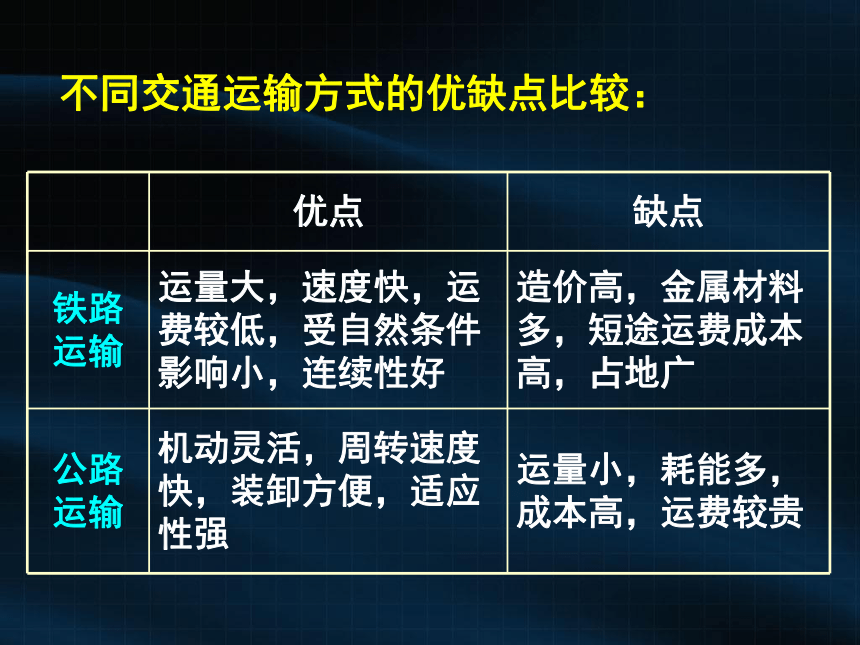 不同交通运输方式的优缺点比较：

|  | 优点 | 缺点 |
|---|---|---|
| 铁路运输 | 运量大，速度快，运费较低，受自然条件影响小，连续性好 | 造价高，金属材料多，短途运费成本高，占地广 |
| 公路运输 | 机动灵活，周转速度快，装卸方便，适应性强 | 运量小，耗能多，成本高，运费较贵 |